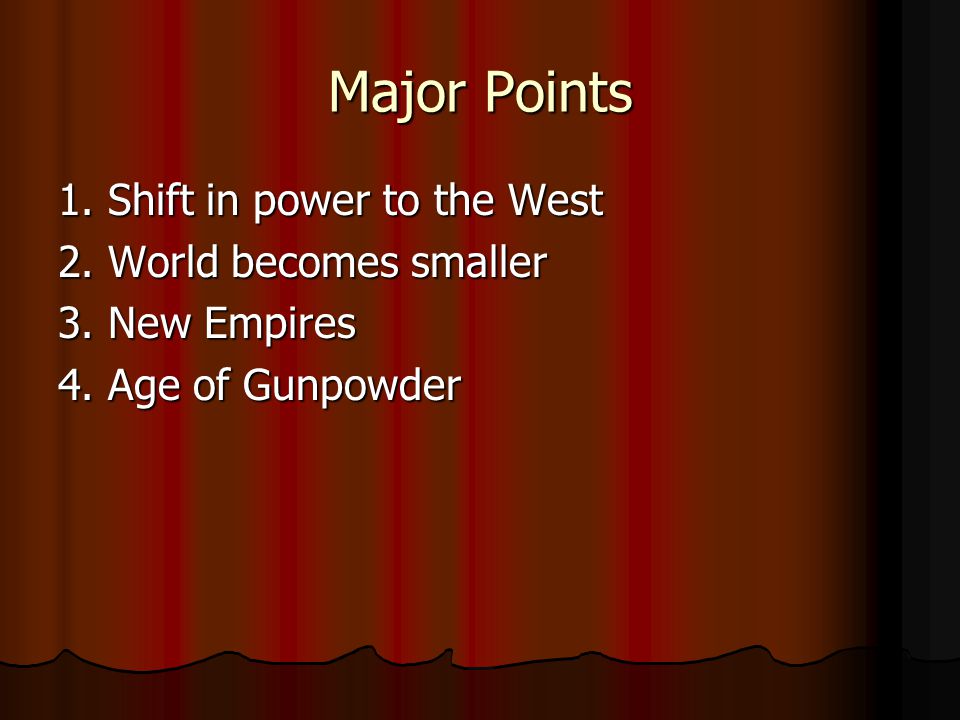 Major Points

1. Shift in power to the West
2. World becomes smaller
3. New Empires
4. Age of Gunpowder